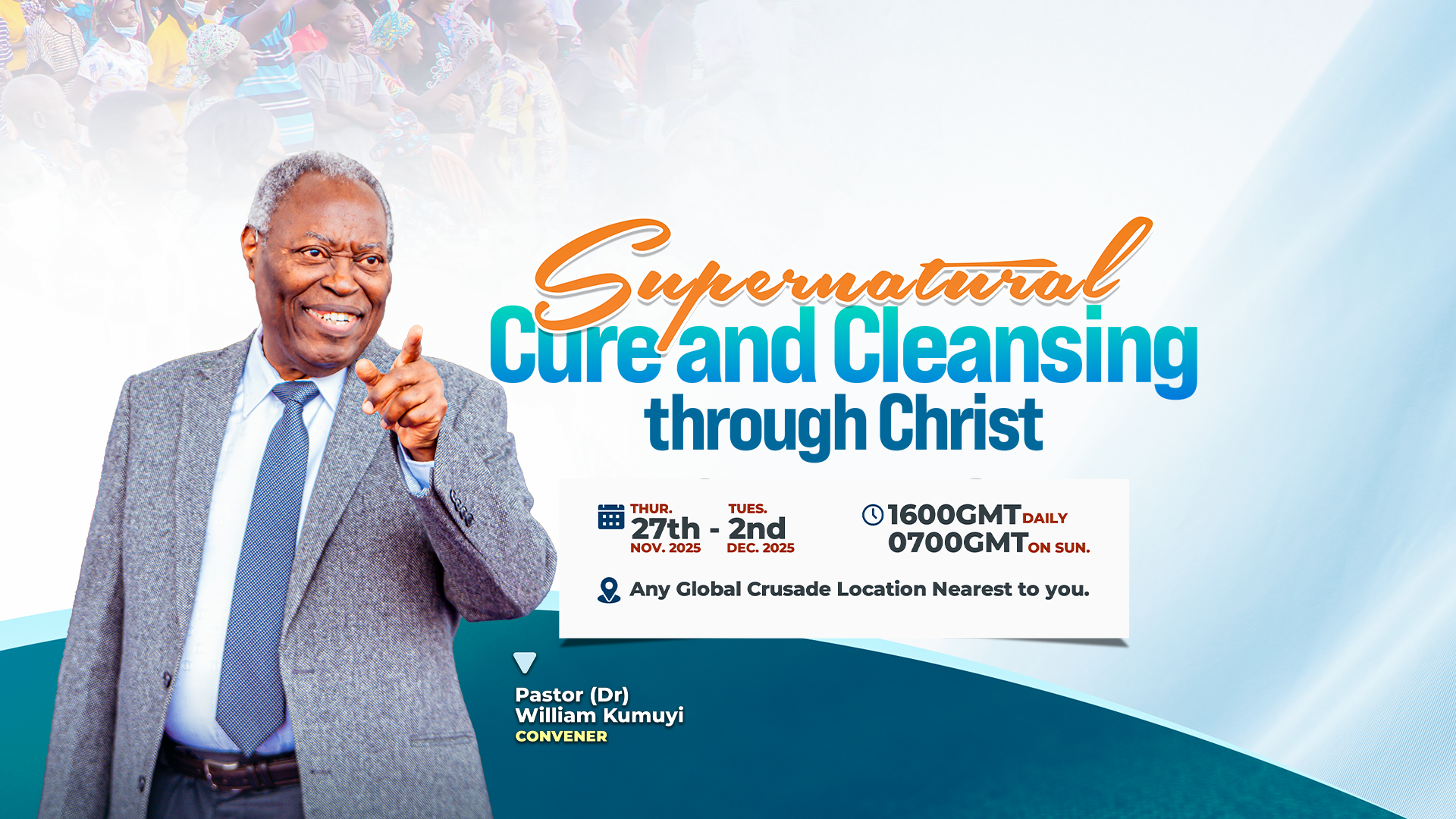 Supernatural
Cure and Cleansing
through Christ

THUR. 27th NOV. 2025 - TUES. 2nd DEC. 2025

1600GMT DAILY
0700GMT ON SUN.

Any Global Crusade Location Nearest to you.

Pastor (Dr)
William Kumuyi
CONVENER